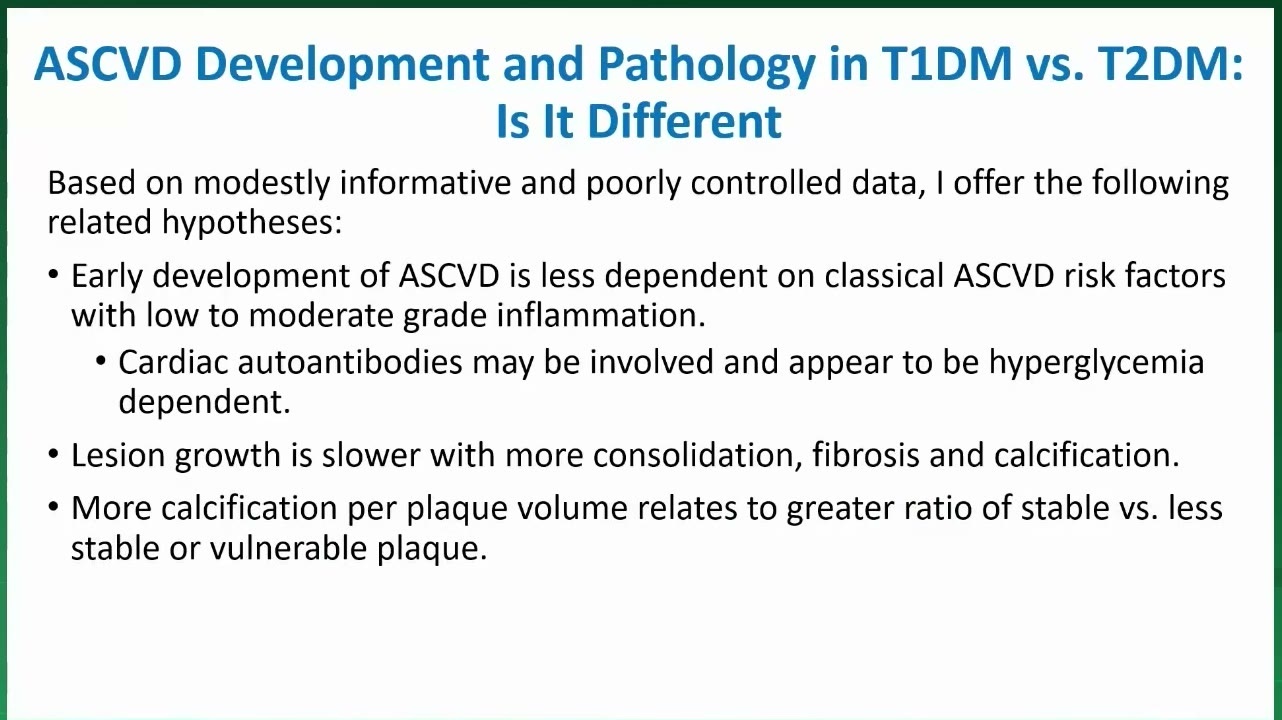 ASCVD Development and Pathology in T1DM vs. T2DM: Is It Different

Based on modestly informative and poorly controlled data, I offer the following related hypotheses:

• Early development of ASCVD is less dependent on classical ASCVD risk factors with low to moderate grade inflammation.
  • Cardiac autoantibodies may be involved and appear to be hyperglycemia dependent.

• Lesion growth is slower with more consolidation, fibrosis and calcification.

• More calcification per plaque volume relates to greater ratio of stable vs. less stable or vulnerable plaque.